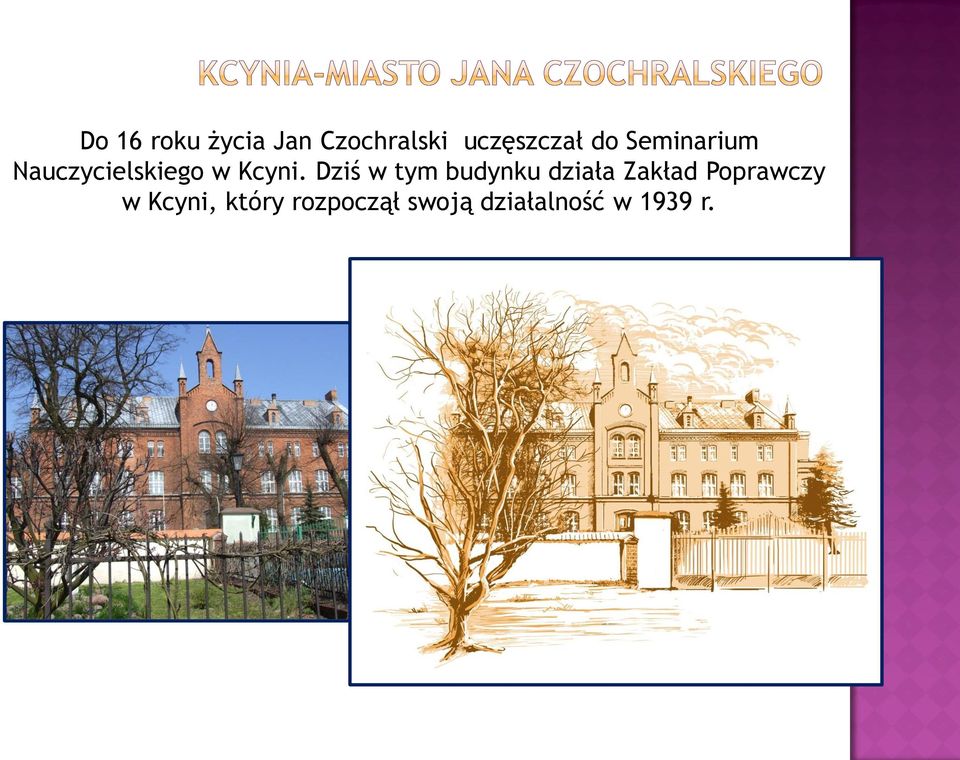 KCYNIA-MIASTO JANA CZOCHRALSKIEGO

Do 16 roku życia Jan Czochralski uczęszczał do Seminarium Nauczycielskiego w Kcyni. Dziś w tym budynku działa Zakład Poprawczy w Kcyni, który rozpoczął swoją działalność w 1939 r.